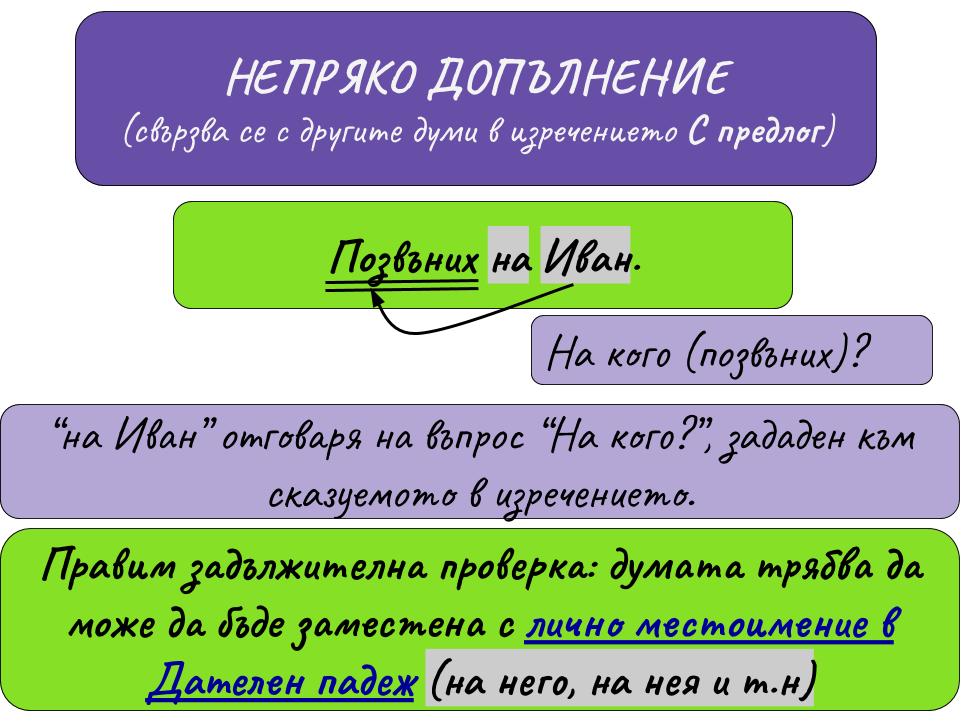 НЕПРЯКО ДОПЪЛНЕНИЕ
(свързва се с другите думи в изречението С предлог)

Позвъних на Иван.

На кого (позвъних)?

"на Иван" отговаря на въпрос "На кого?", зададен към сказуемото в изречението.

Правим задължителна проверка: думата трябва да може да бъде заместена с лично местоимение в Дателен падеж (на него, на нея и т.н)